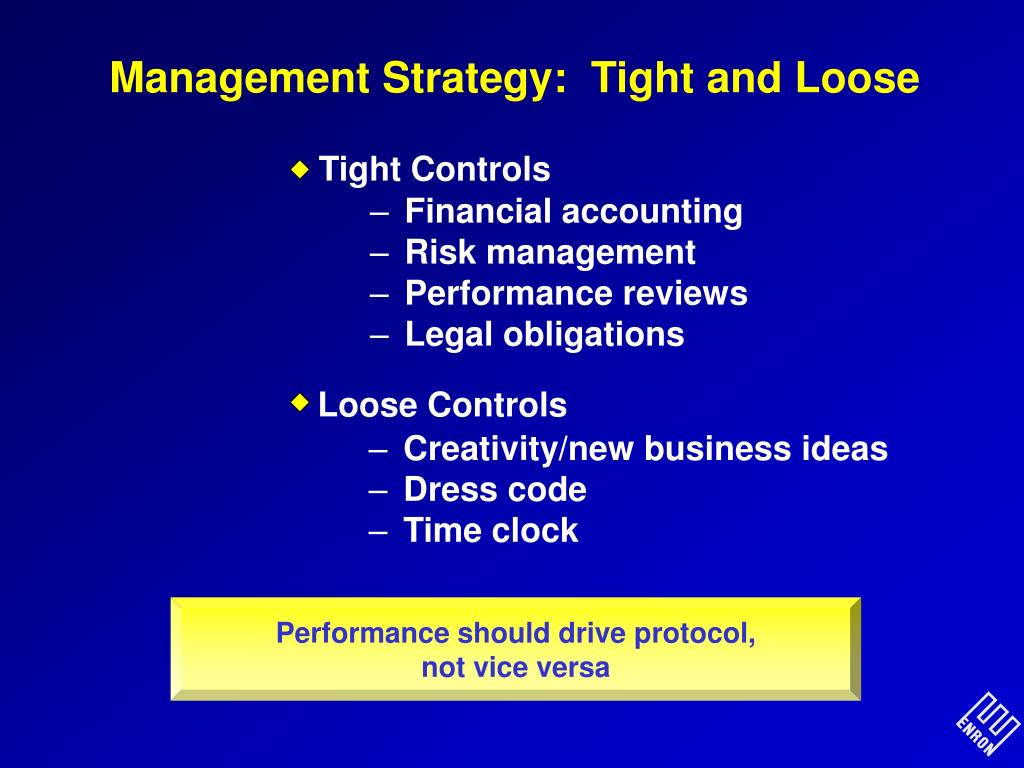 Management Strategy: Tight and Loose

◆ Tight Controls
– Financial accounting
– Risk management
– Performance reviews
– Legal obligations

◆ Loose Controls
– Creativity/new business ideas
– Dress code
– Time clock

Performance should drive protocol, not vice versa

ENRON